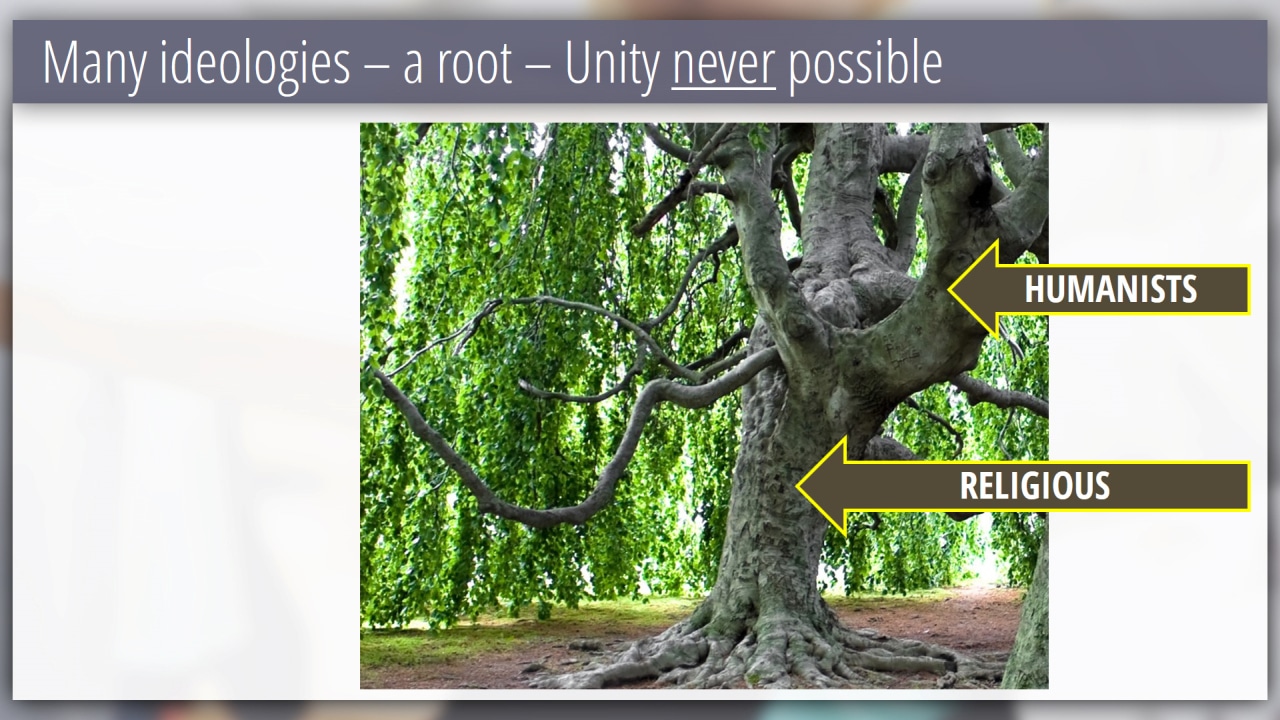 Many ideologies – a root – Unity never possible

HUMANISTS

RELIGIOUS